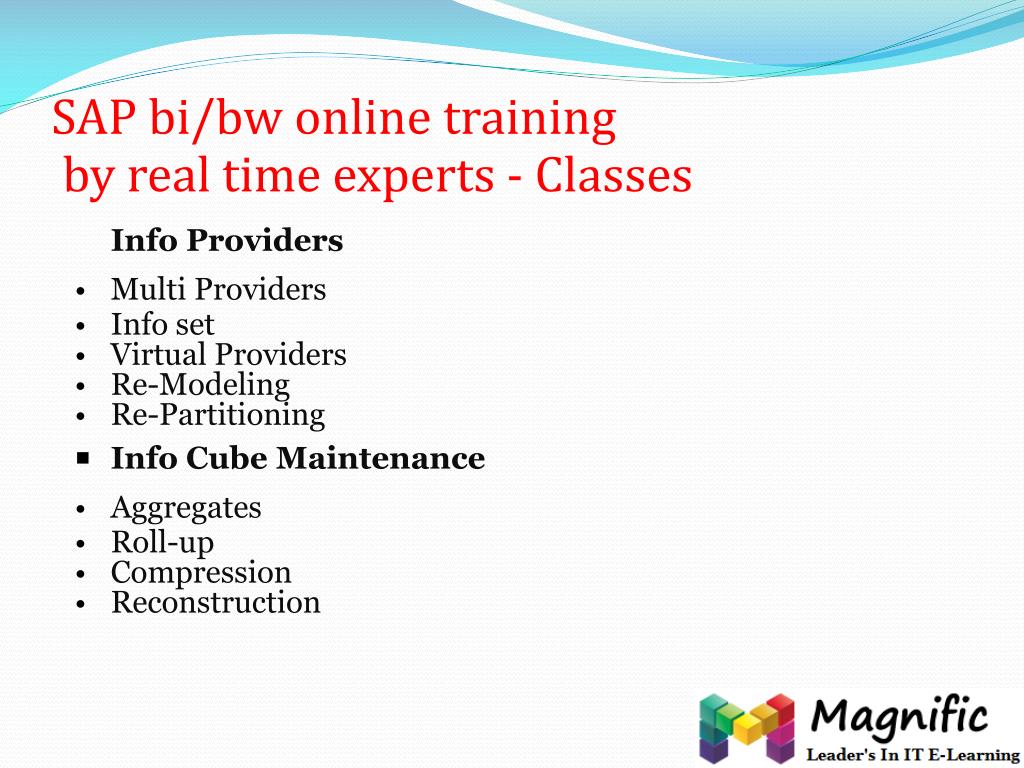 SAP bi/bw online training
by real time experts - Classes

Info Providers

• Multi Providers
• Info set
• Virtual Providers
• Re-Modeling
• Re-Partitioning

▪ Info Cube Maintenance

• Aggregates
• Roll-up
• Compression
• Reconstruction

Magnific
Leader's In IT E-Learning